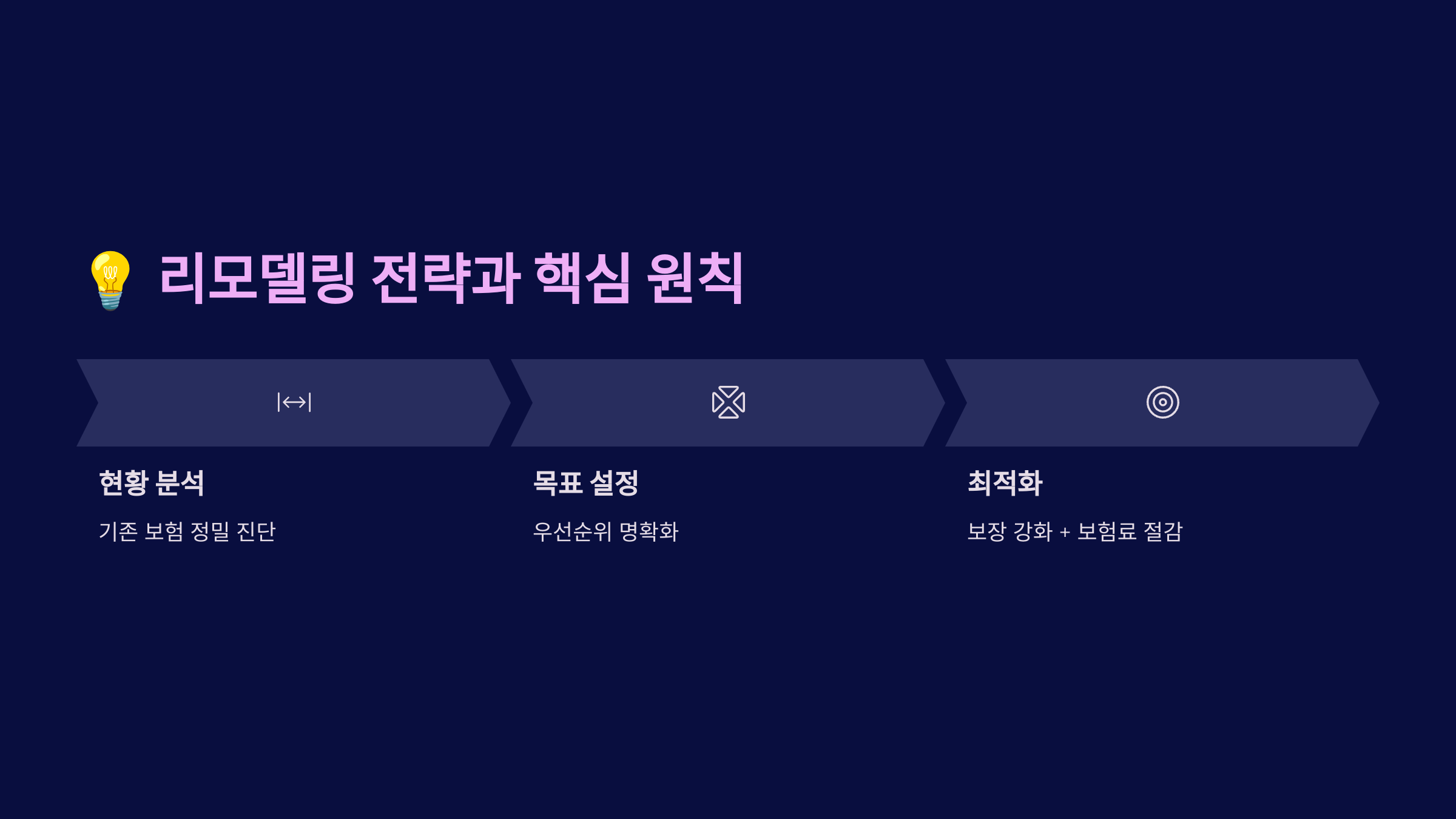 💡 리모델링 전략과 핵심 원칙

현황 분석

기존 보험 정밀 진단

목표 설정

우선순위 명확화

최적화

보장 강화 + 보험료 절감